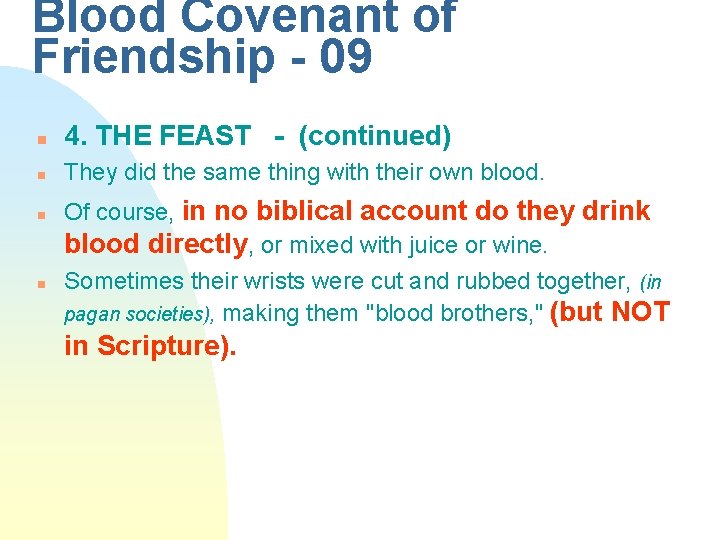 Blood Covenant of Friendship - 09

4. THE FEAST - (continued)

They did the same thing with their own blood.

Of course, in no biblical account do they drink blood directly, or mixed with juice or wine.

Sometimes their wrists were cut and rubbed together, (in pagan societies), making them "blood brothers," (but NOT in Scripture).